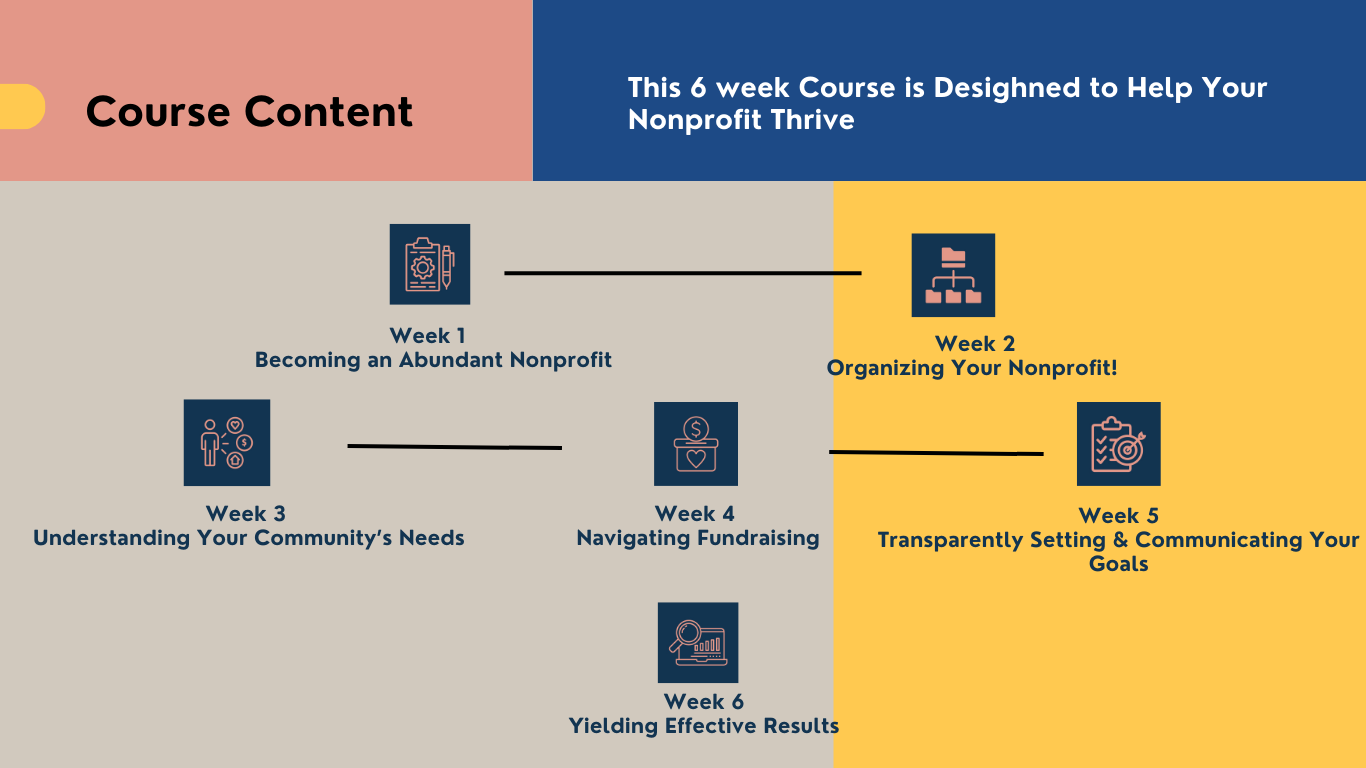 Course Content

This 6 week Course is Desighned to Help Your Nonprofit Thrive

Week 1
Becoming an Abundant Nonprofit

Week 2
Organizing Your Nonprofit!

Week 3
Understanding Your Community's Needs

Week 4
Navigating Fundraising

Week 5
Transparently Setting & Communicating Your Goals

Week 6
Yielding Effective Results